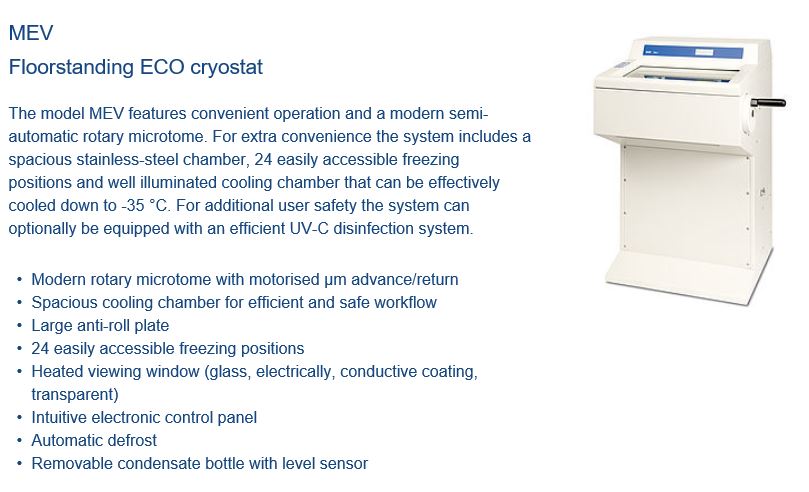 MEV

Floorstanding ECO cryostat

The model MEV features convenient operation and a modern semi-automatic rotary microtome. For extra convenience the system includes a spacious stainless-steel chamber, 24 easily accessible freezing positions and well illuminated cooling chamber that can be effectively cooled down to -35 °C. For additional user safety the system can optionally be equipped with an efficient UV-C disinfection system.

• Modern rotary microtome with motorised µm advance/return
• Spacious cooling chamber for efficient and safe workflow
• Large anti-roll plate
• 24 easily accessible freezing positions
• Heated viewing window (glass, electrically, conductive coating, transparent)
• Intuitive electronic control panel
• Automatic defrost
• Removable condensate bottle with level sensor